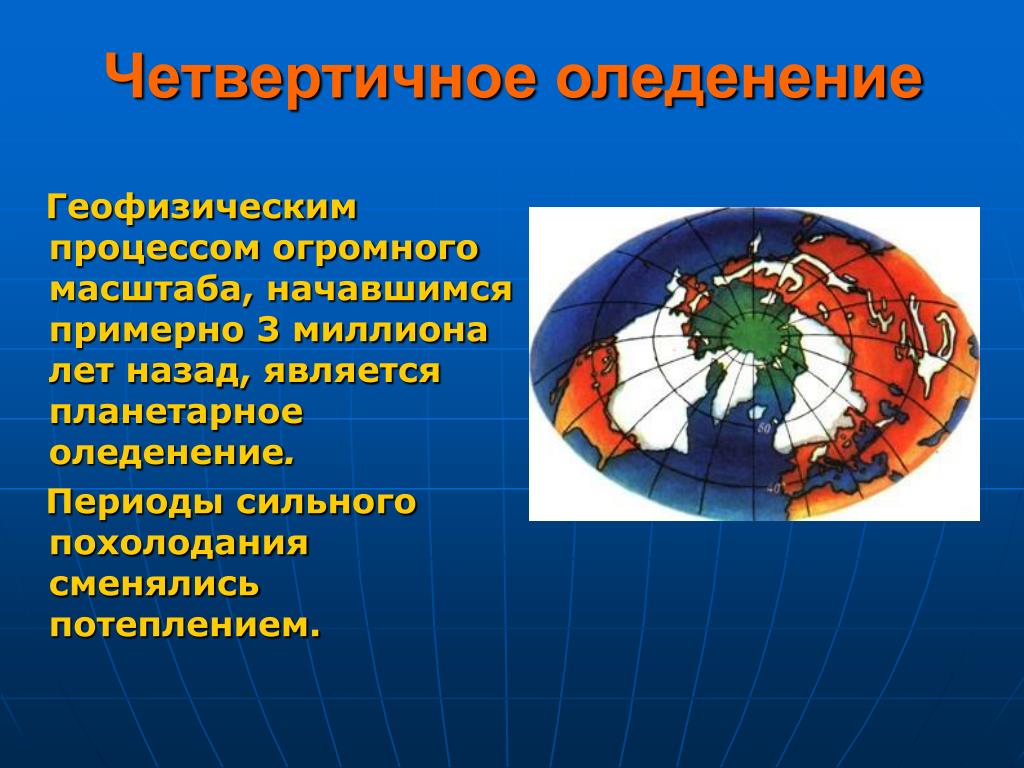 Четвертичное оледенение

Геофизическим процессом огромного масштаба, начавшимся примерно 3 миллиона лет назад, является планетарное оледенение.

Периоды сильного похолодания сменялись потеплением.

50

40